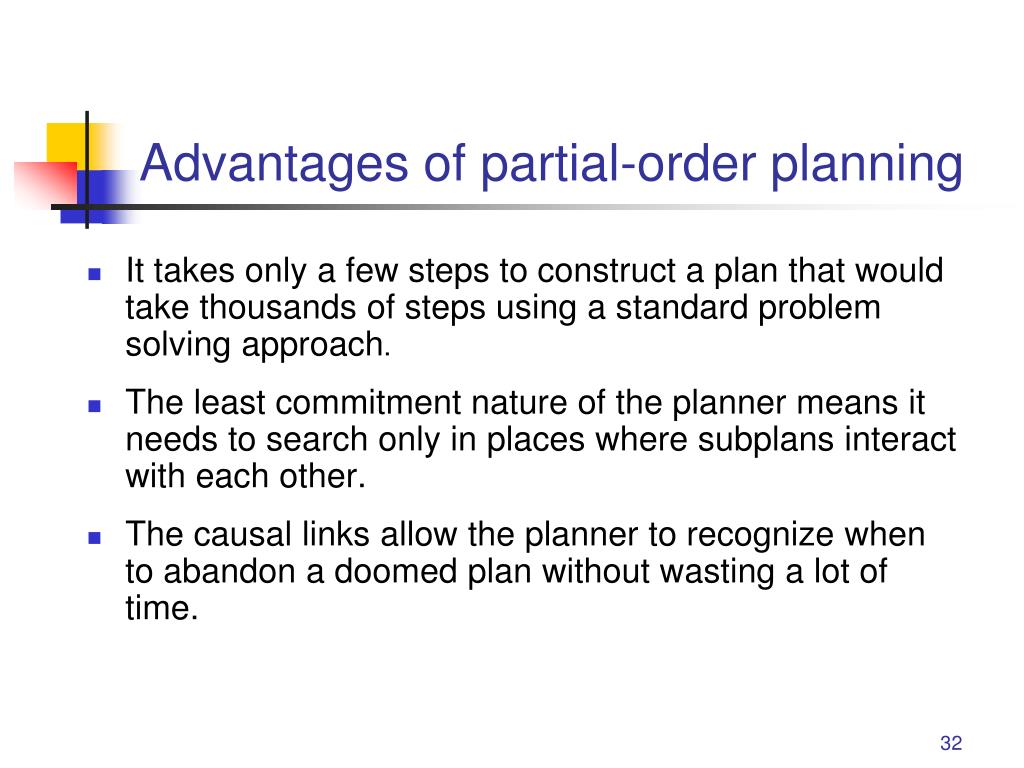 Advantages of partial-order planning

- It takes only a few steps to construct a plan that would take thousands of steps using a standard problem solving approach.
- The least commitment nature of the planner means it needs to search only in places where subplans interact with each other.
- The causal links allow the planner to recognize when to abandon a doomed plan without wasting a lot of time.

32